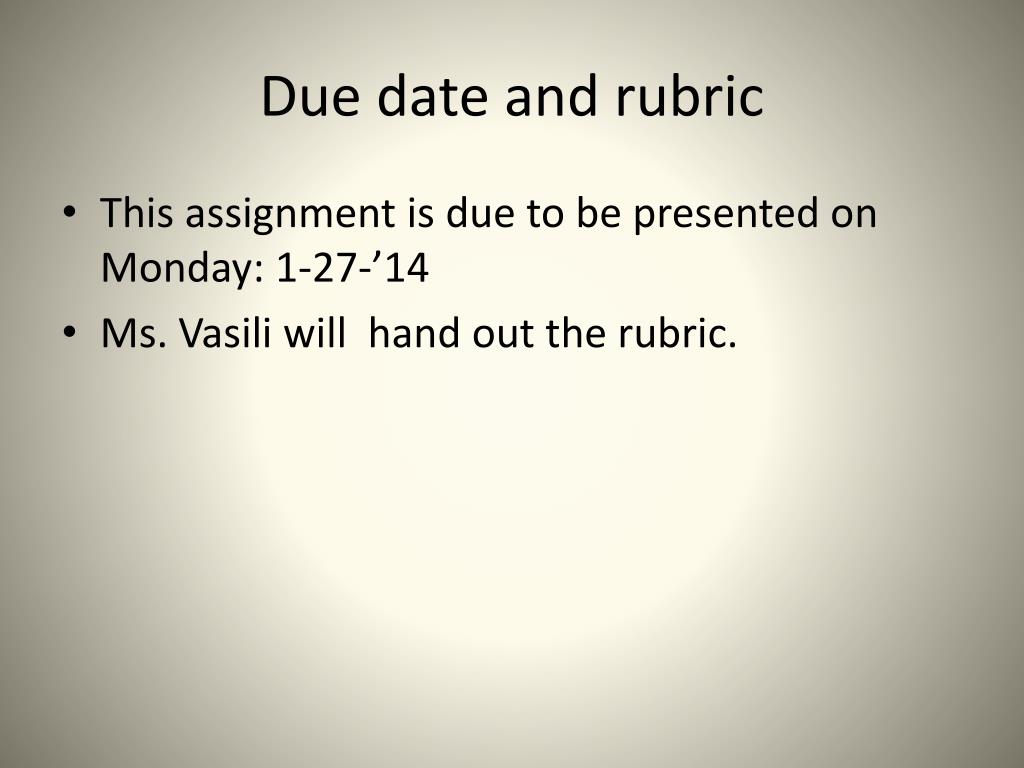 Due date and rubric

• This assignment is due to be presented on Monday: 1-27-’14
• Ms. Vasili will  hand out the rubric.